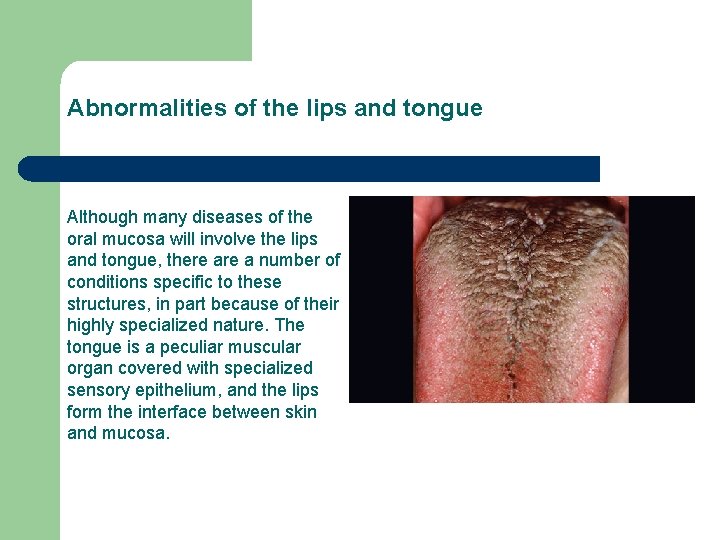 Abnormalities of the lips and tongue

Although many diseases of the oral mucosa will involve the lips and tongue, there are a number of conditions specific to these structures, in part because of their highly specialized nature. The tongue is a peculiar muscular organ covered with specialized sensory epithelium, and the lips form the interface between skin and mucosa.